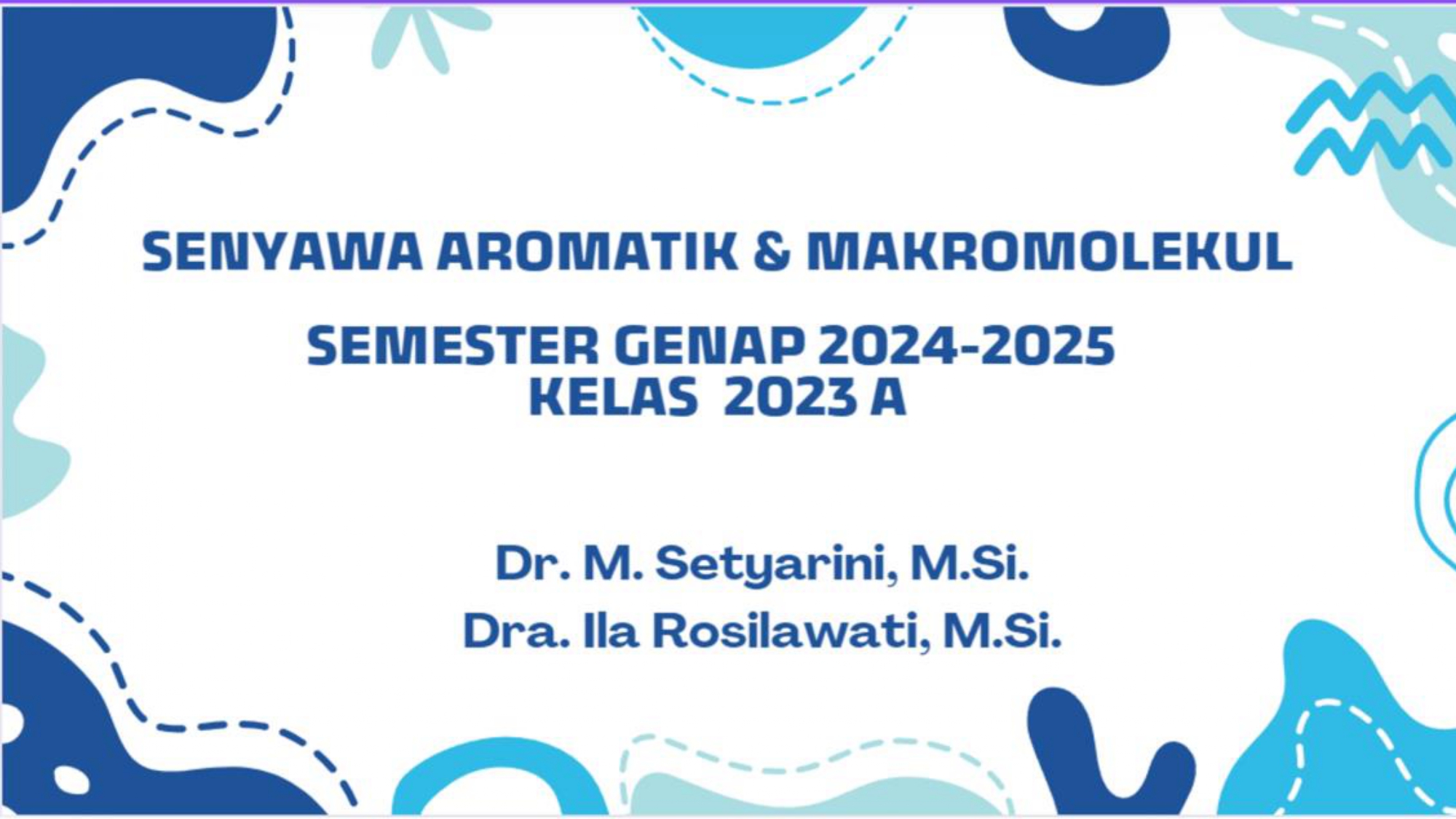 SENYAWA AROMATIK & MAKROMOLEKUL

SEMESTER GENAP 2024-2025
KELAS 2023 A

Dr. M. Setyarini, M.Si.
Dra. Ila Rosilawati, M.Si.